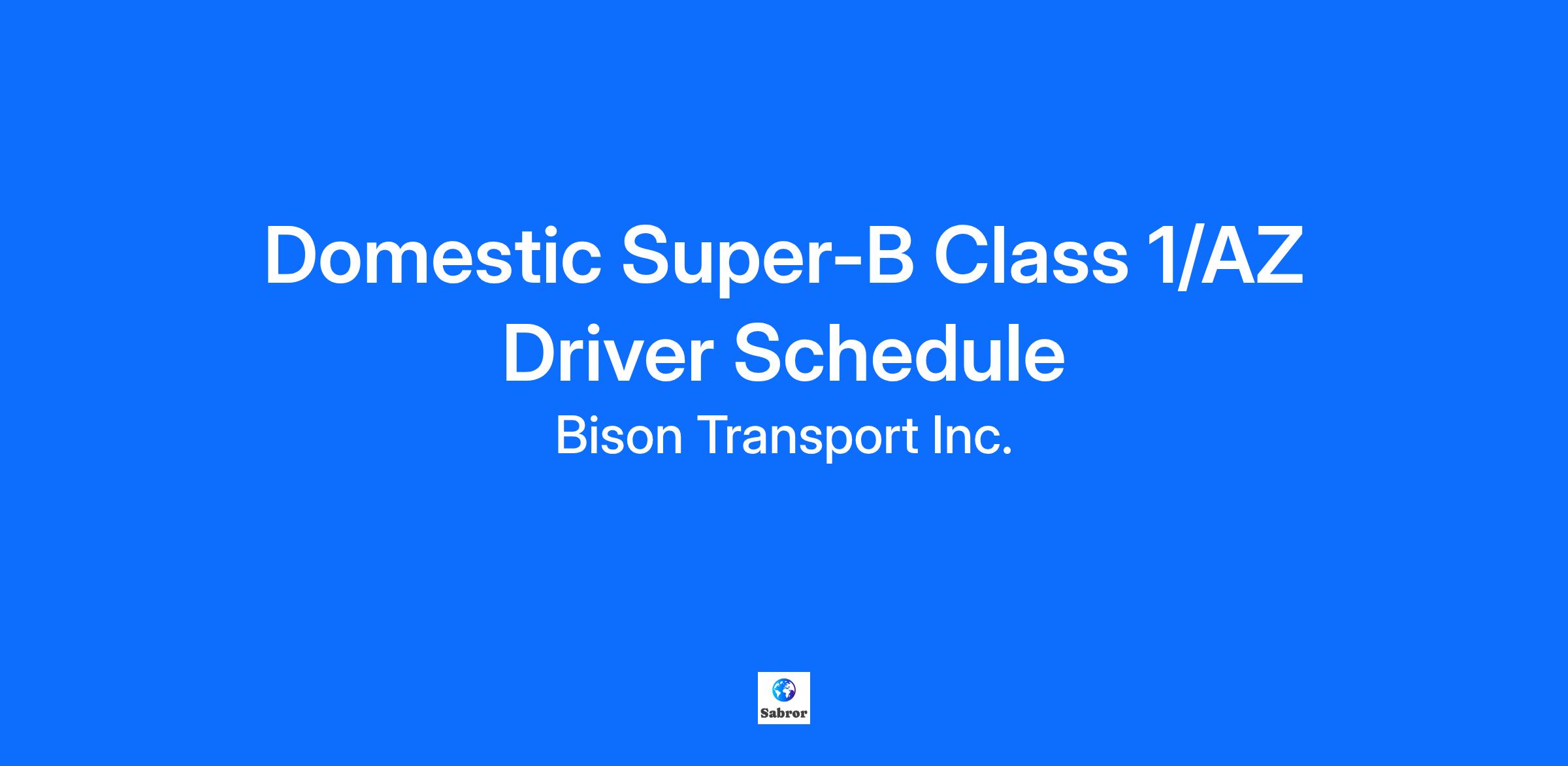 Domestic Super-B Class 1/AZ Driver Schedule

Bison Transport Inc.

Sabror